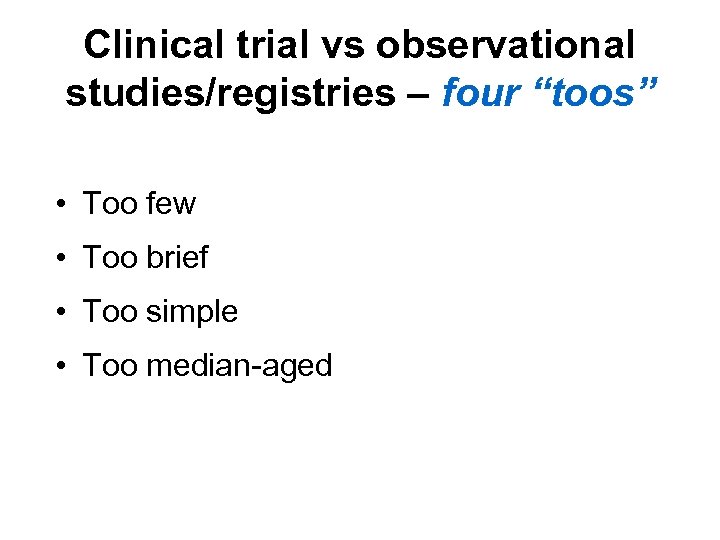 Clinical trial vs observational studies/registries – four “toos”

• Too few
• Too brief
• Too simple
• Too median-aged